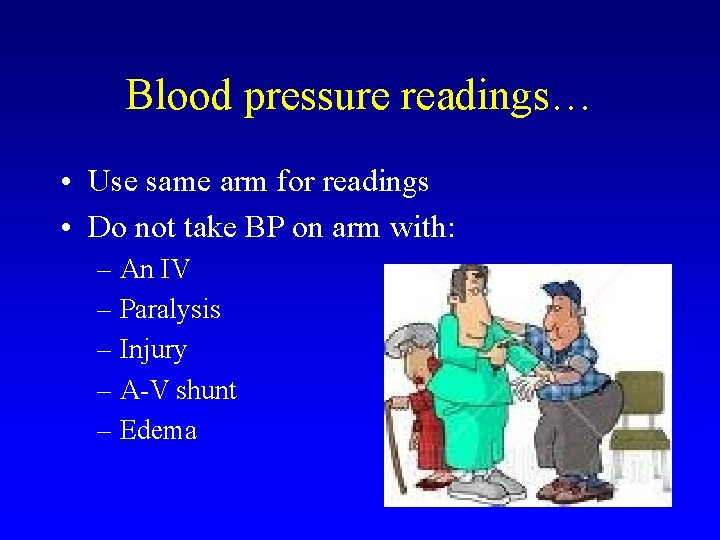 Blood pressure readings…

• Use same arm for readings
• Do not take BP on arm with:
– An IV
– Paralysis
– Injury
– A-V shunt
– Edema